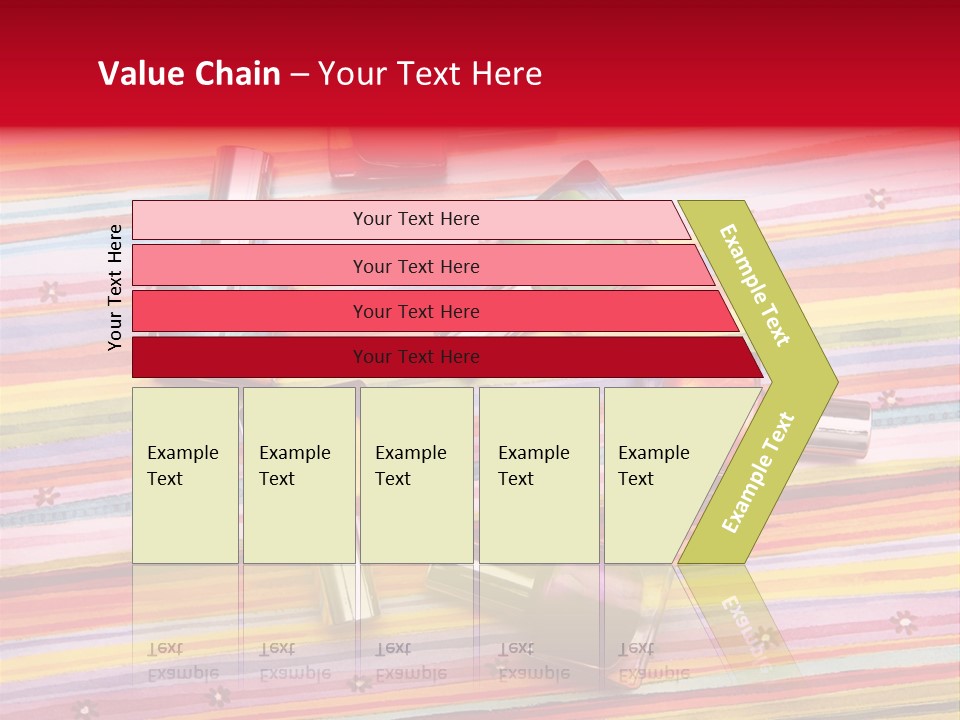 Value Chain – Your Text Here

Your Text Here

Your Text Here

Your Text Here

Your Text Here

Your Text Here

Example Text

Example Text

Example Text

Example Text

Example Text

Example Text

Example Text